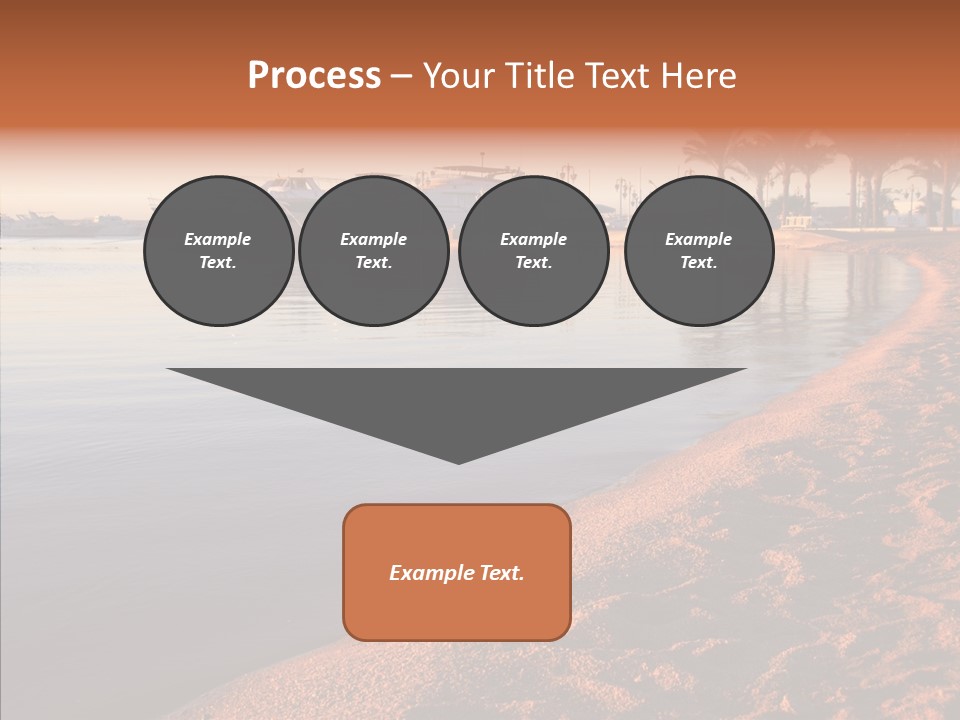 Process – Your Title Text Here

Example Text.

Example Text.

Example Text.

Example Text.

Example Text.